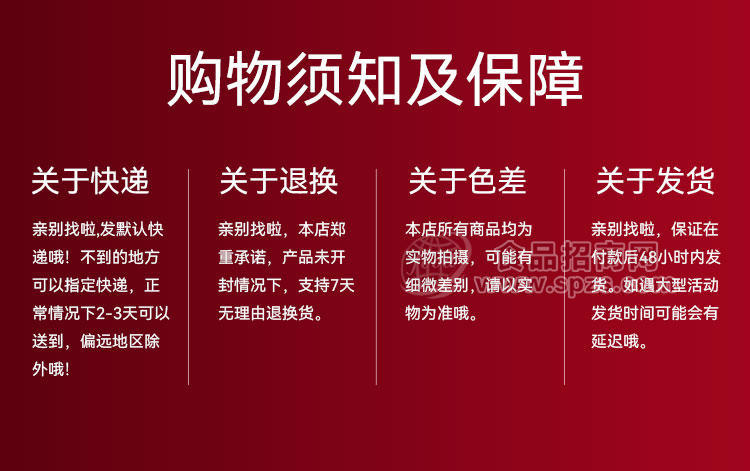 购物须知及保障

关于快递

亲别找啦,发默认快递哦！不到的地方可以指定快递，正常情况下2-3天可以送到，偏远地区除外哦!

关于退换

亲别找啦，本店郑重承诺，产品未开封情况下，支持7天无理由退换货。

关于色差

本店所有商品均为实物拍摄，可能有细微差别，请以实物为准哦。

关于发货

亲别找啦，保证在付款后48小时内发货。如遇大型活动发货时间可能会有延迟哦。

食品招商网 www.spzs.com